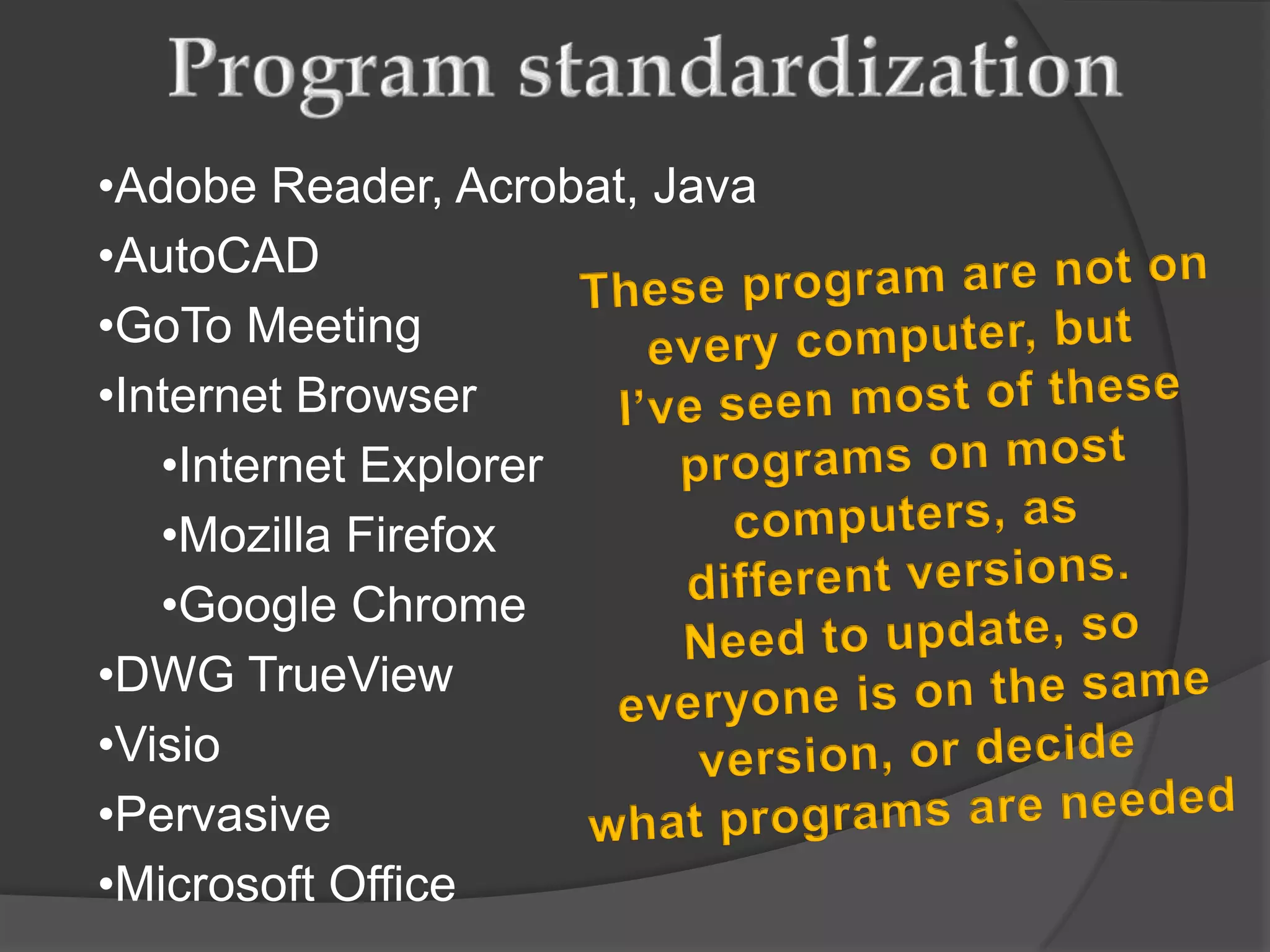 Program standardization

•Adobe Reader, Acrobat, Java
•AutoCAD
•GoTo Meeting
•Internet Browser
•Internet Explorer
•Mozilla Firefox
•Google Chrome
•DWG TrueView
•Visio
•Pervasive
•Microsoft Office

These program are not on every computer, but I've seen most of these programs on most computers, as different versions. Need to update, so everyone is on the same version, or decide what programs are needed